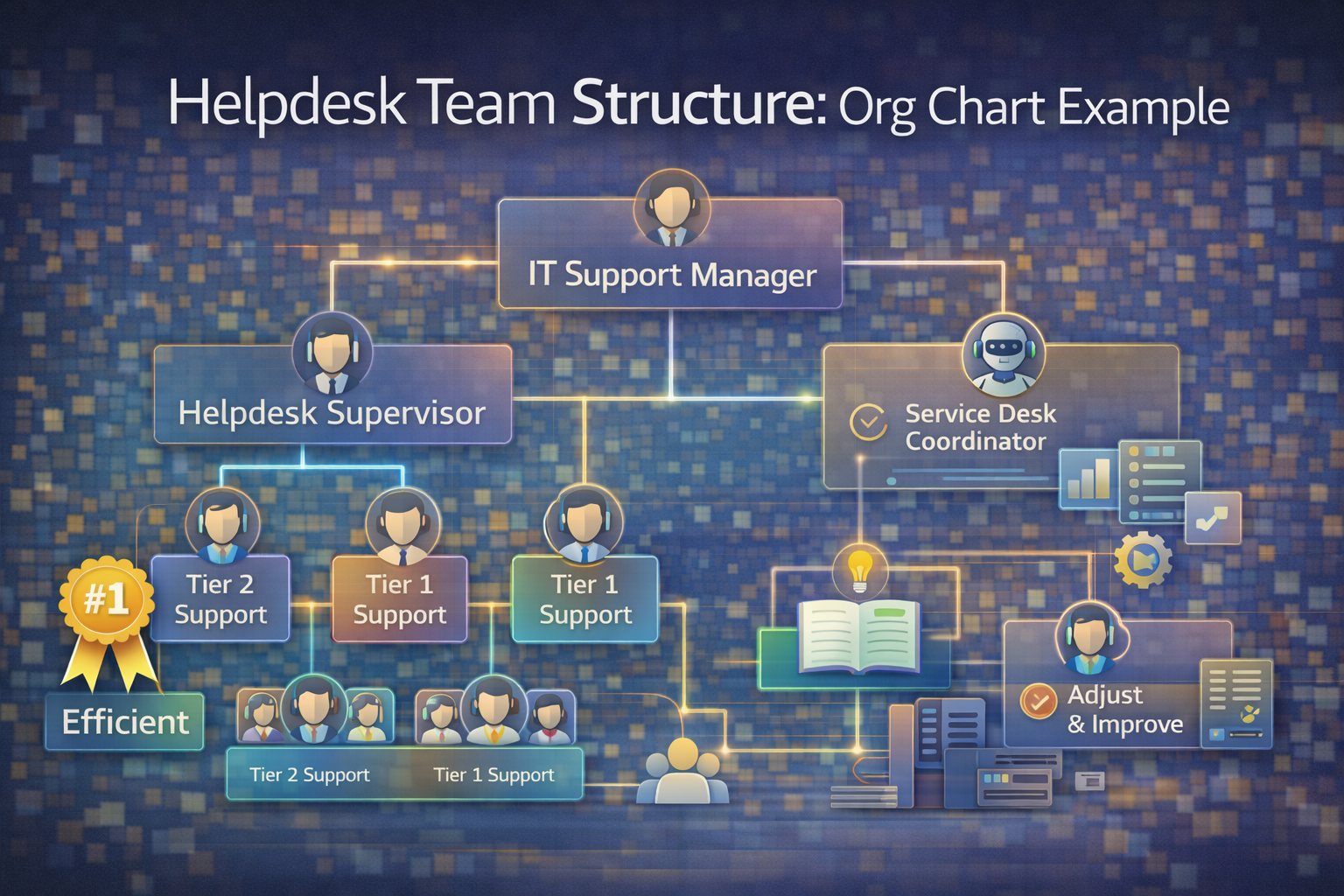 Helpdesk Team Structure: Org Chart Example

IT Support Manager

Helpdesk Supervisor

Service Desk Coordinator

Tier 2 Support

Tier 1 Support

Tier 1 Support

#1

Efficient

Tier 2 Support

Tier 1 Support

Adjust & Improve